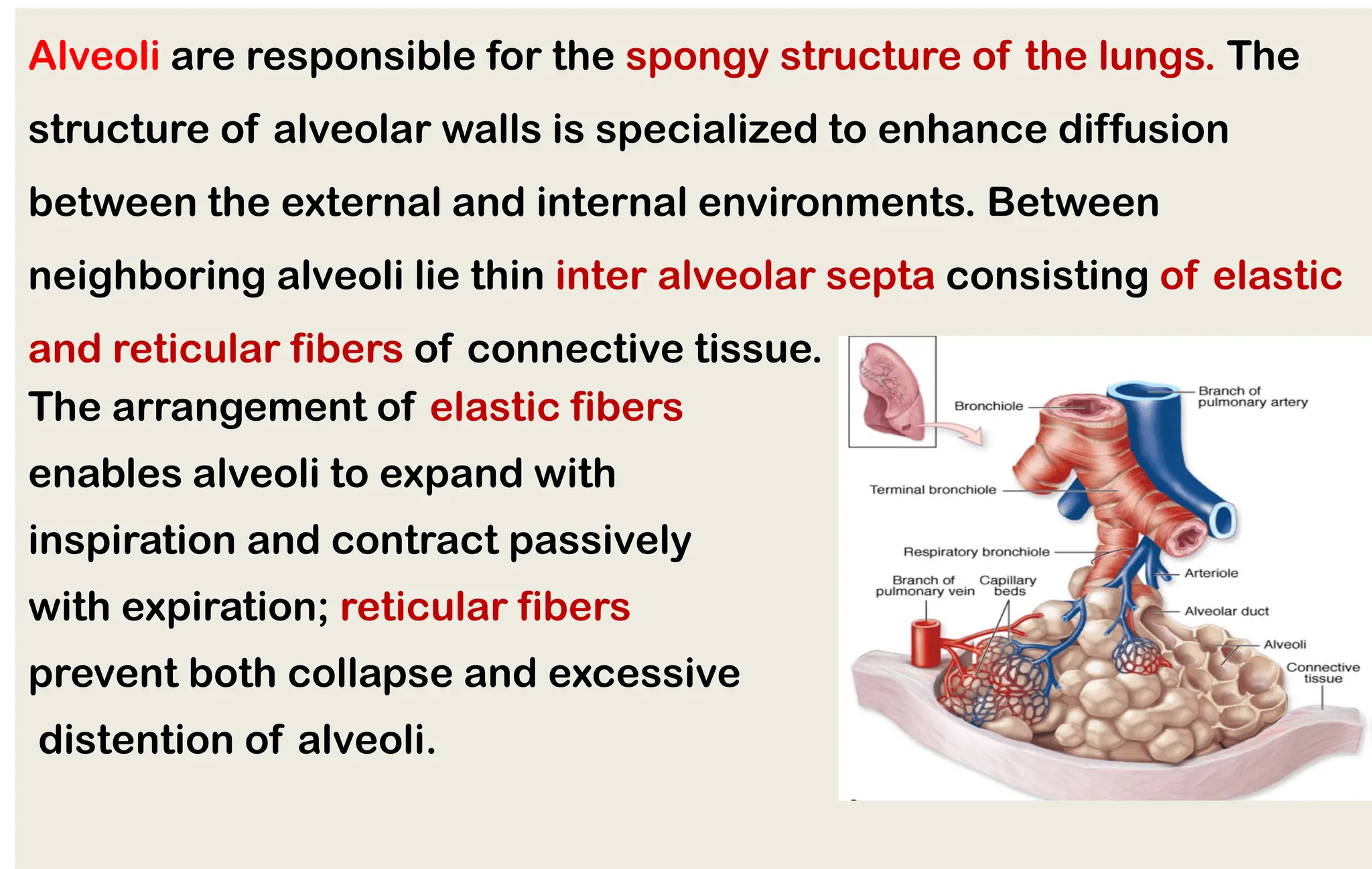 Alveoli are responsible for the spongy structure of the lungs. The structure of alveolar walls is specialized to enhance diffusion between the external and internal environments. Between neighboring alveoli lie thin inter alveolar septa consisting of elastic and reticular fibers of connective tissue.

The arrangement of elastic fibers enables alveoli to expand with inspiration and contract passively with expiration; reticular fibers prevent both collapse and excessive distention of alveoli.

Bronchiole
Branch of pulmonary artery
Terminal bronchiole
Respiratory bronchiole
Arteriole
Branch of pulmonary vein
Capillary beds
Alveolar duct
Alveoli
Connective tissue